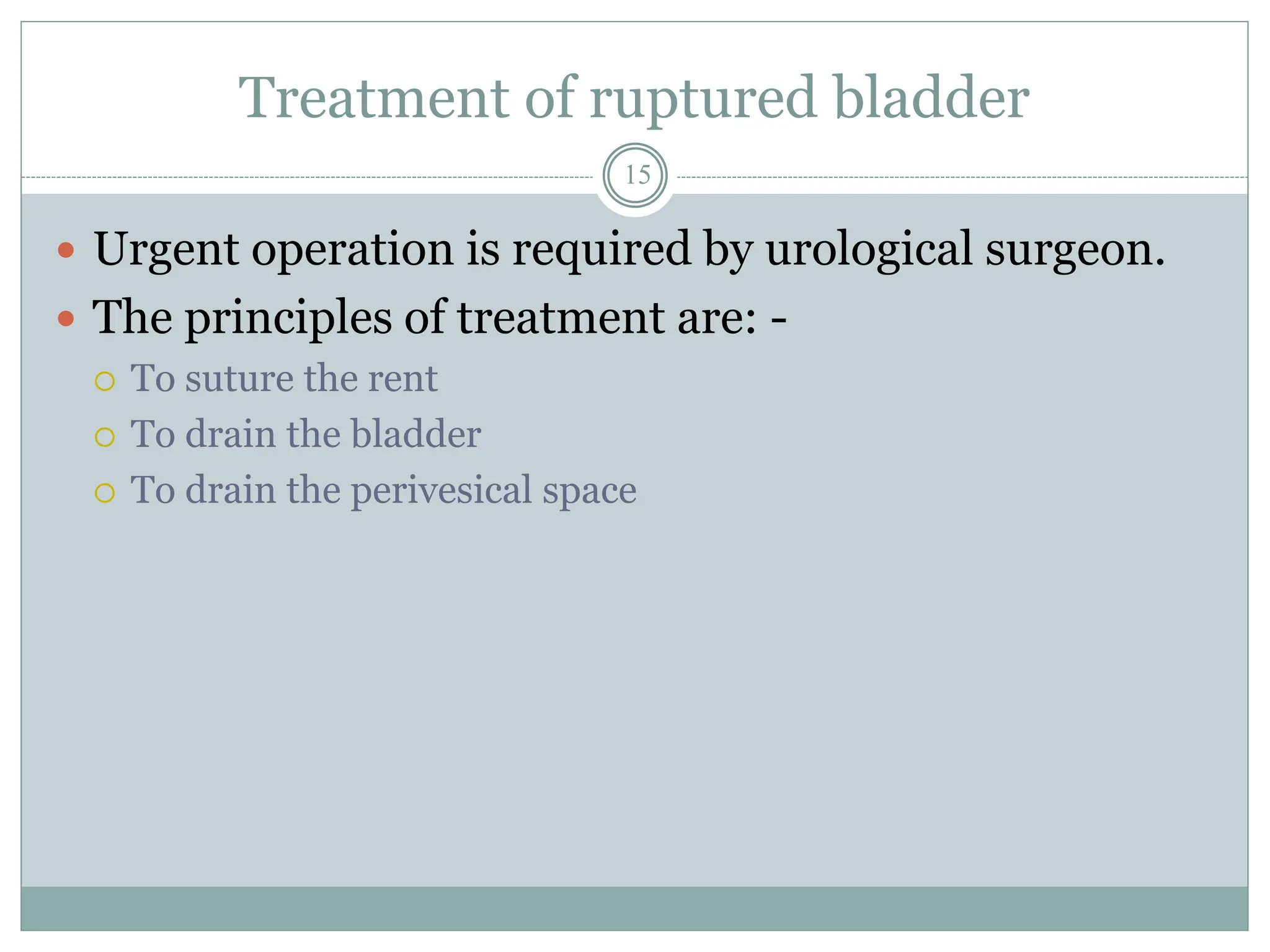 Treatment of ruptured bladder

15

- Urgent operation is required by urological surgeon.
- The principles of treatment are: -
  - To suture the rent
  - To drain the bladder
  - To drain the perivesical space